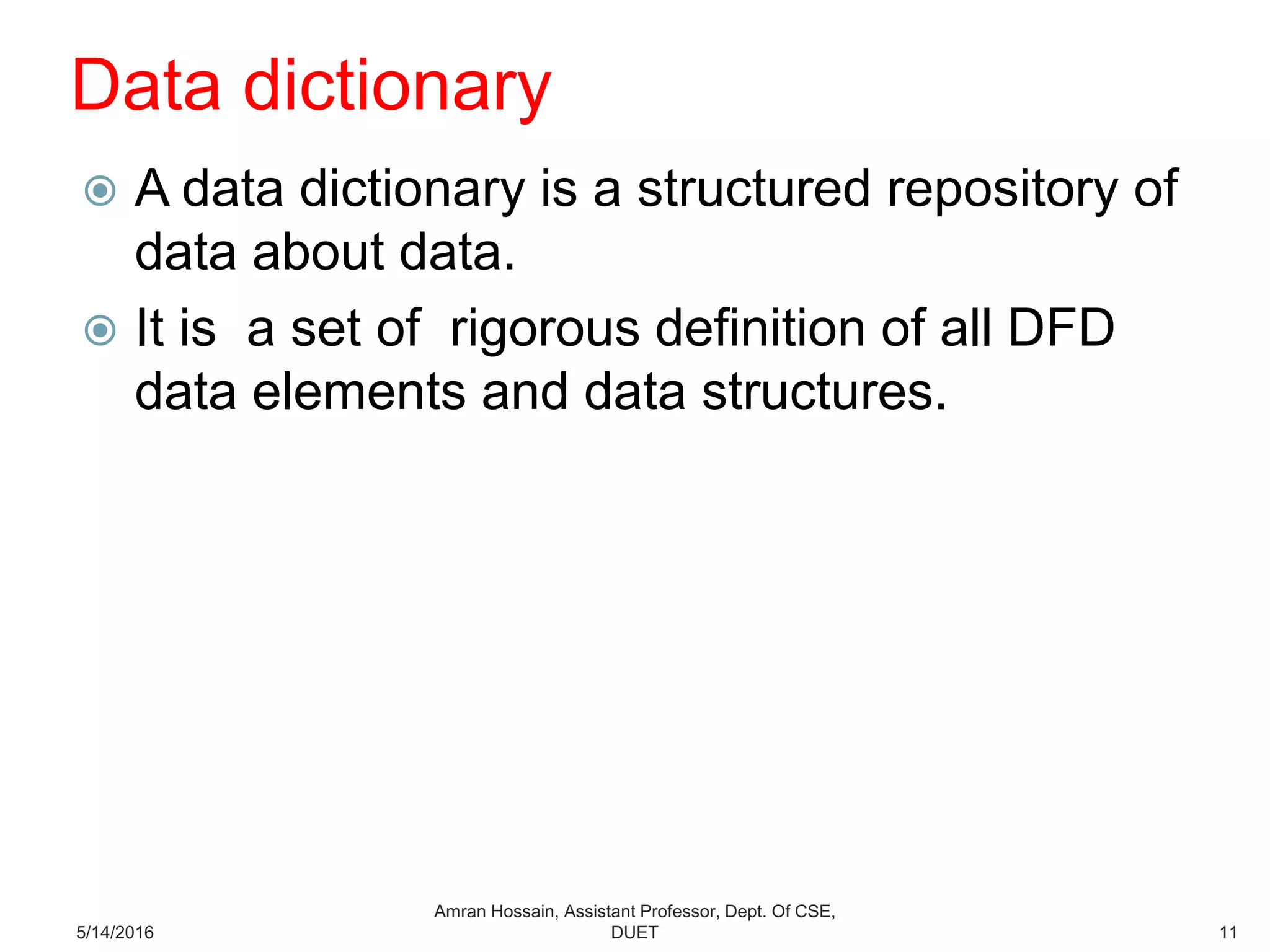 Data dictionary

A data dictionary is a structured repository of data about data.

It is  a set of  rigorous definition of all DFD data elements and data structures.

5/14/2016

Amran Hossain, Assistant Professor, Dept. Of CSE, DUET

11